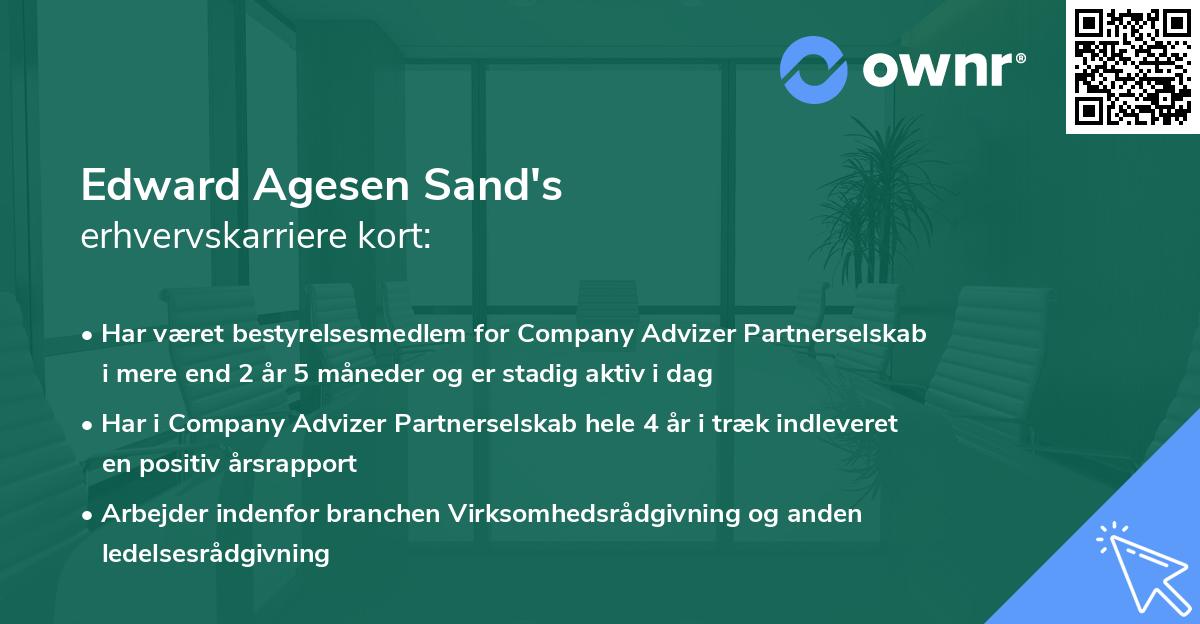 ownr®

Edward Agesen Sand's
erhvervskarriere kort:

• Har været bestyrelsesmedlem for Company Advizer Partnerselskab i mere end 2 år 5 måneder og er stadig aktiv i dag

• Har i Company Advizer Partnerselskab hele 4 år i træk indleveret en positiv årsrapport

• Arbejder indenfor branchen Virksomhedsrådgivning og anden ledelsesrådgivning